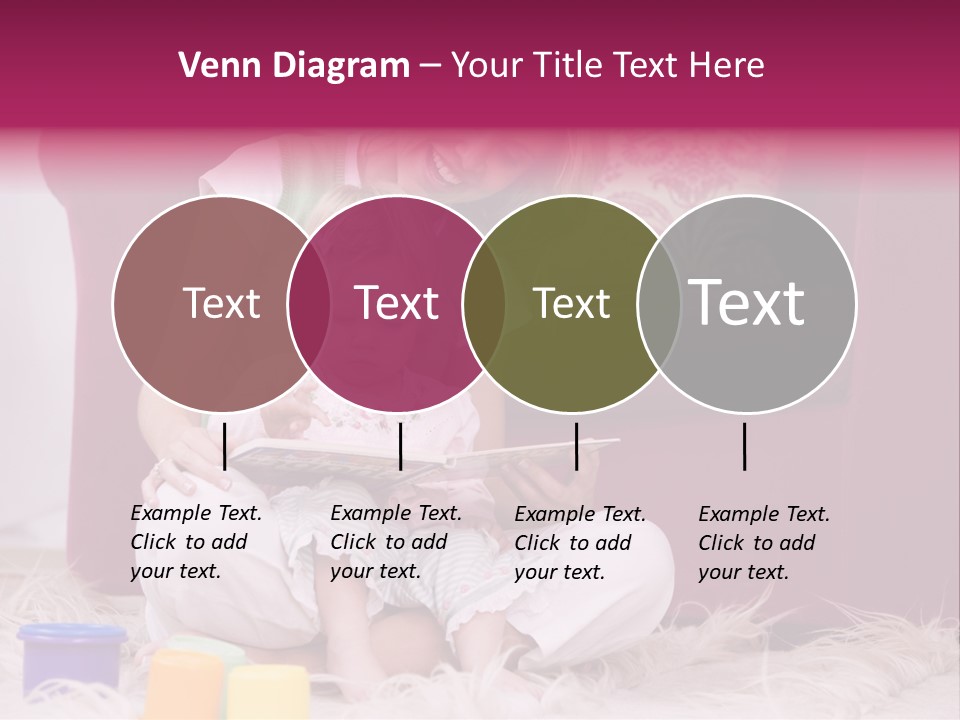 Venn Diagram – Your Title Text Here

Text

Text

Text

Text

Example Text. Click to add your text.

Example Text. Click to add your text.

Example Text. Click to add your text.

Example Text. Click to add your text.